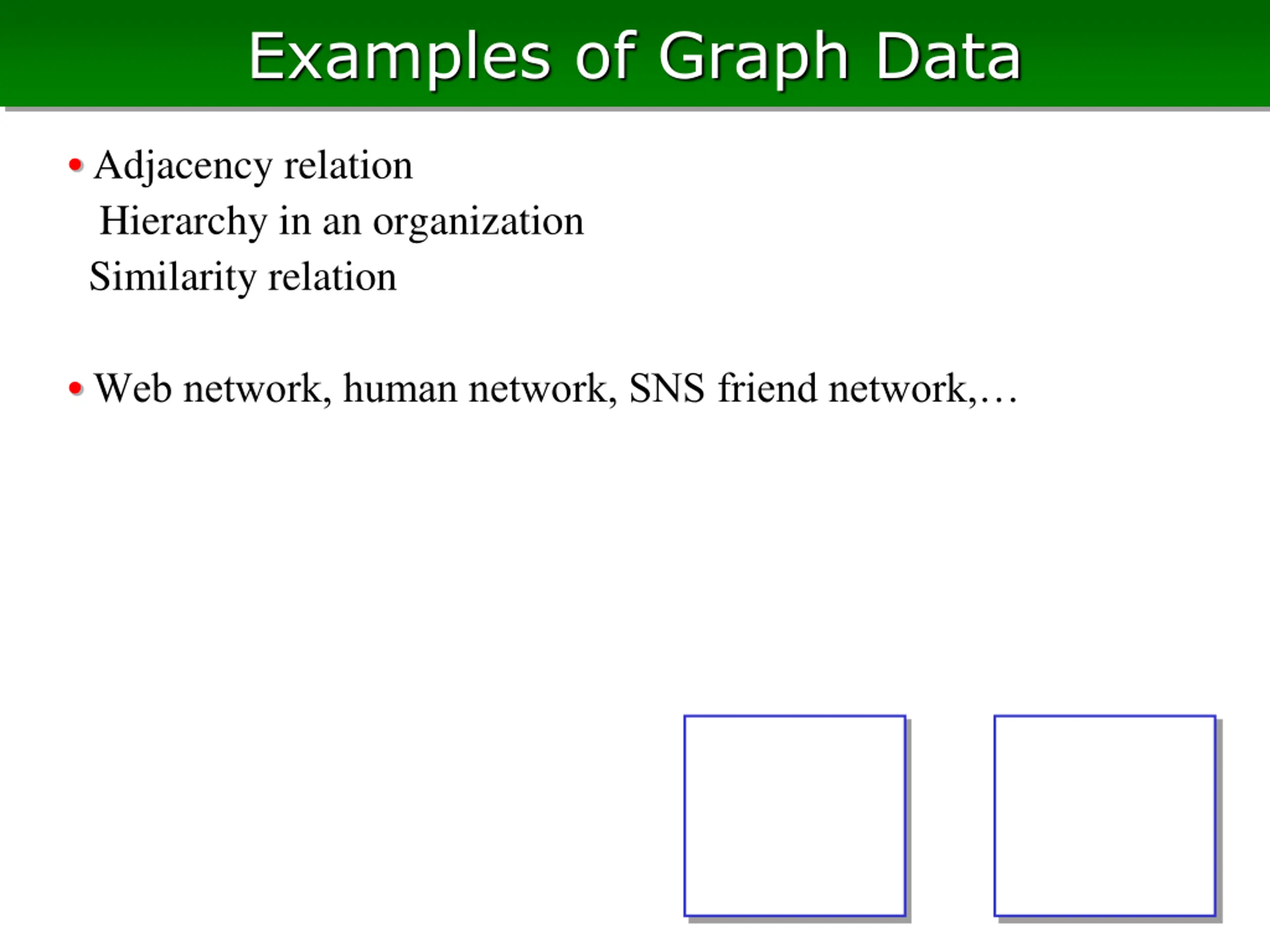 Examples of Graph Data

• Adjacency relation

Hierarchy in an organization

Similarity relation

• Web network, human network, SNS friend network,…